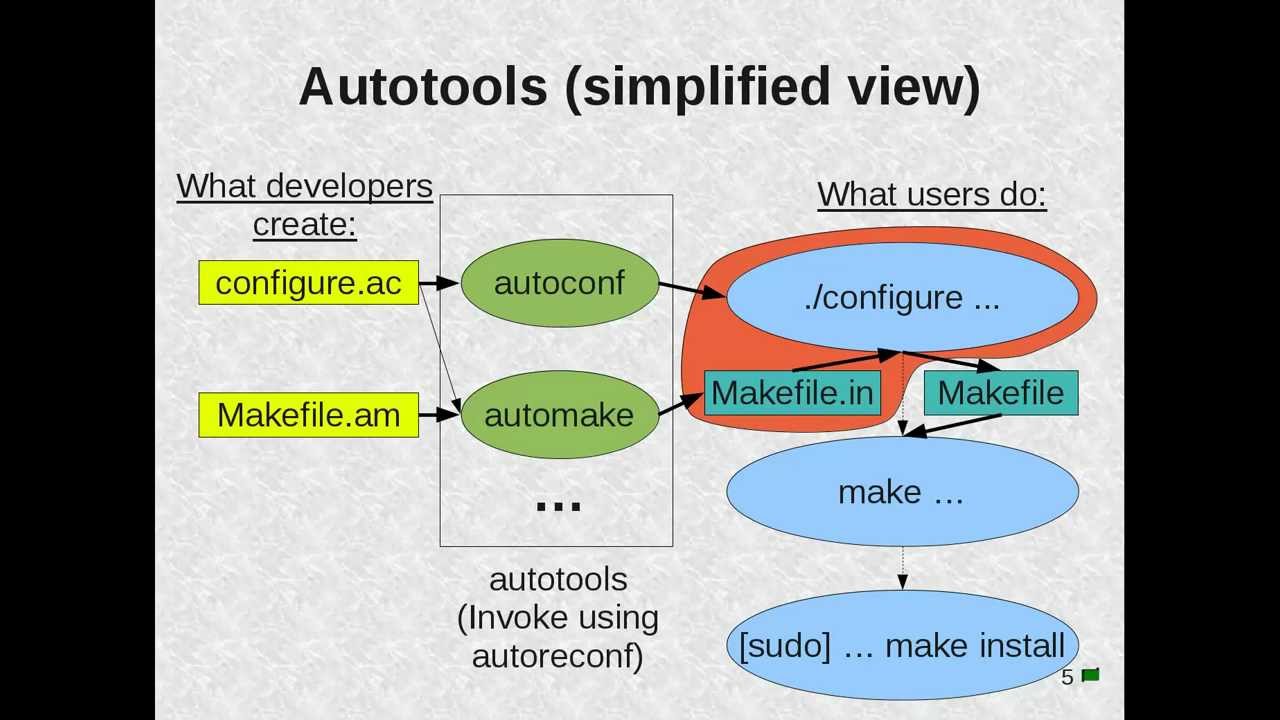 Autotools (simplified view)

What developers create:

configure.ac

Makefile.am

autoconf

automake

...

autotools (Invoke using autoreconf)

What users do:

./configure ...

Makefile.in

Makefile

make ...

[sudo] ... make install

5